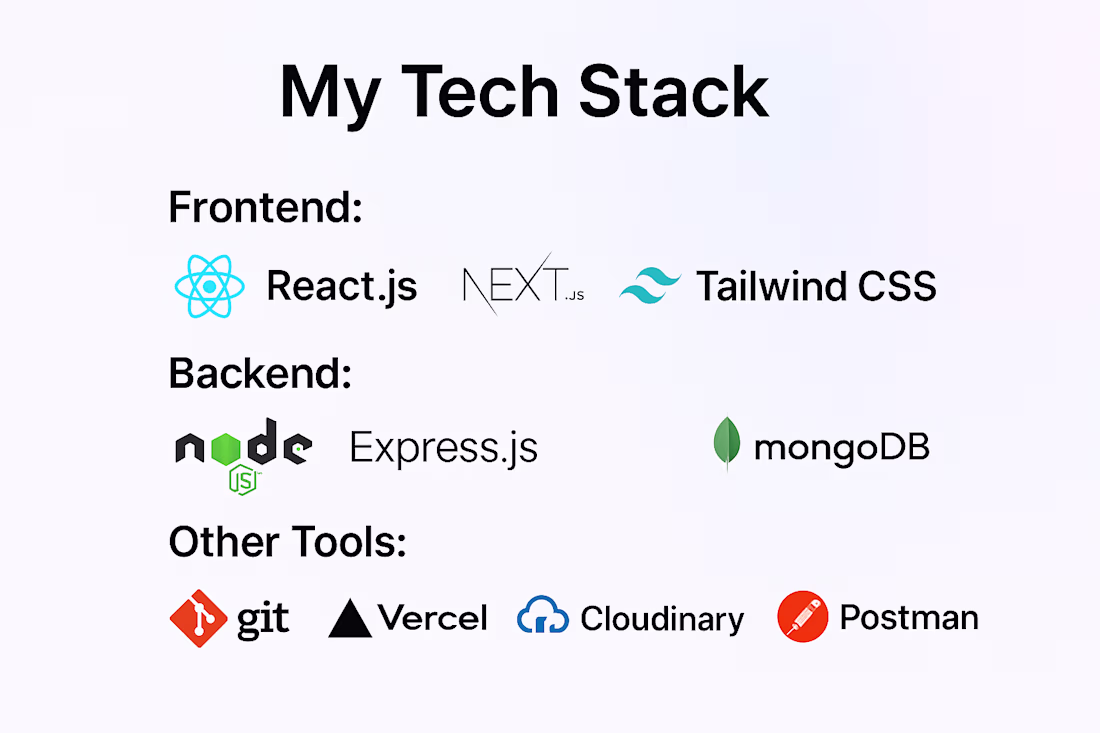 My Tech Stack

Frontend:

React.js NEXT.JS Tailwind CSS

Backend:

node JS Express.js mongoDB

Other Tools:

git Vercel Cloudinary Postman